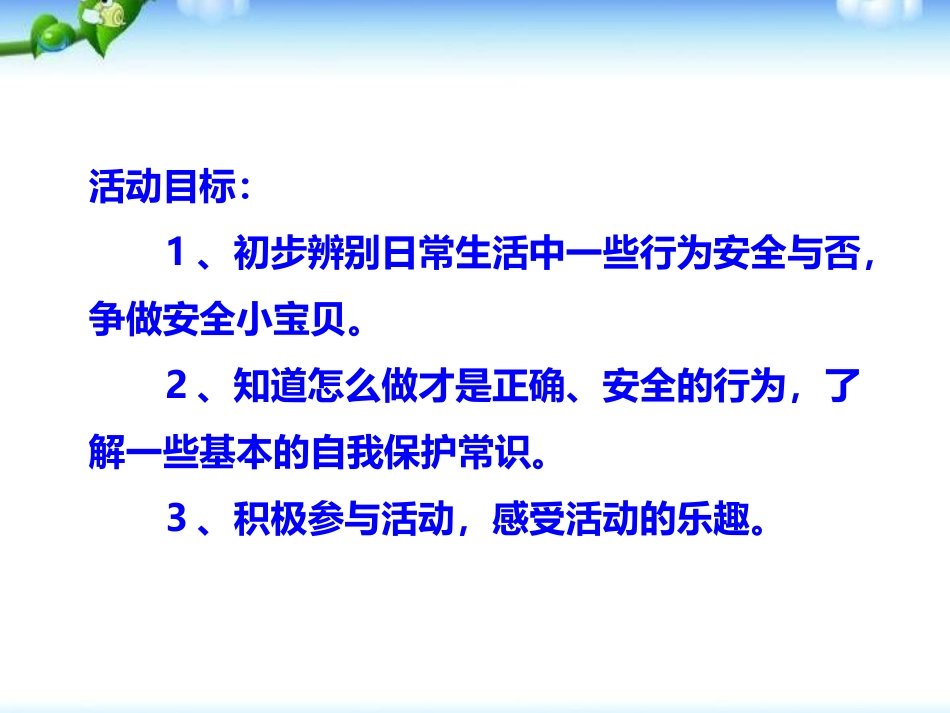 活动目标：

1、初步辨别日常生活中一些行为安全与否，争做安全小宝贝。

2、知道怎么做才是正确、安全的行为，了解一些基本的自我保护常识。

3、积极参与活动，感受活动的乐趣。